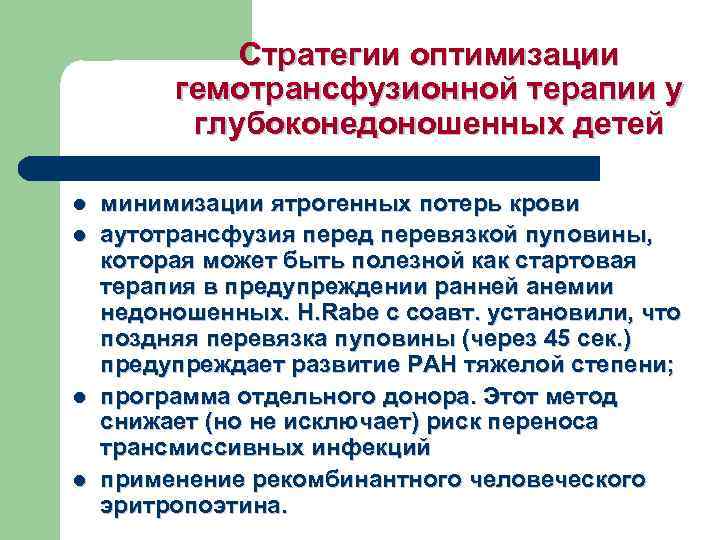 Стратегии оптимизации гемотрансфузионной терапии у глубоконедоношенных детей

- минимизации ятрогенных потерь крови
- аутотрансфузия перед перевязкой пуповины, которая может быть полезной как стартовая терапия в предупреждении ранней анемии недоношенных. H.Rabe с соавт. установили, что поздняя перевязка пуповины (через 45 сек.) предупреждает развитие РАН тяжелой степени;
- программа отдельного донора. Этот метод снижает (но не исключает) риск переноса трансмиссивных инфекций
- применение рекомбинантного человеческого эритропоэтина.